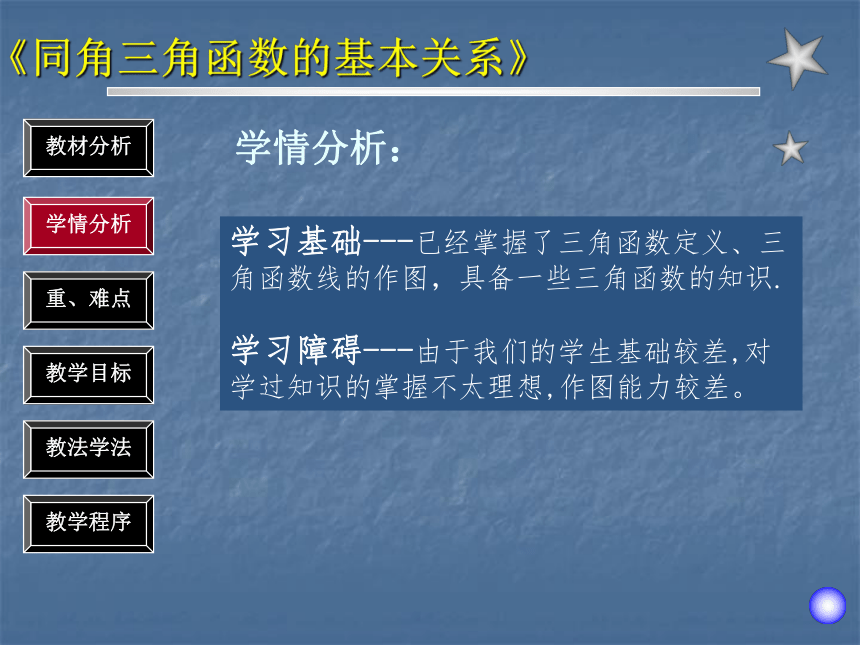 《同角三角函数的基本关系》

教材分析

学情分析

重、难点

教学目标

教法学法

教学程序

学情分析：

学习基础---已经掌握了三角函数定义、三角函数线的作图，具备一些三角函数的知识.

学习障碍---由于我们的学生基础较差,对学过知识的掌握不太理想,作图能力较差。